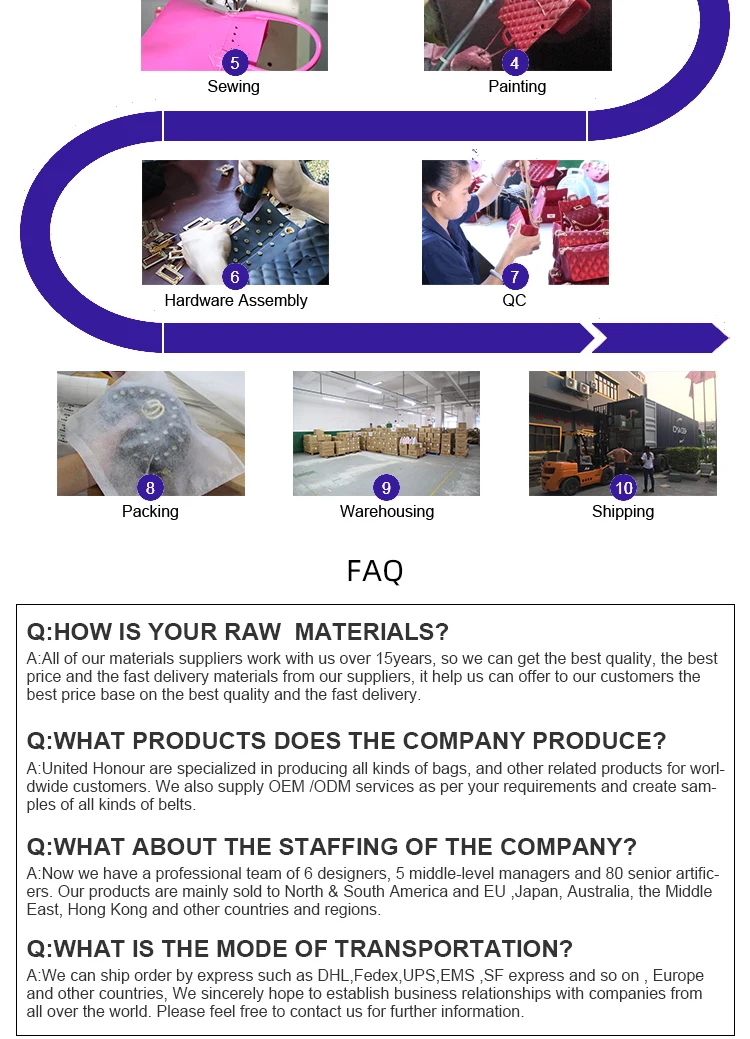 5
Sewing

4
Painting

6
Hardware Assembly

7
QC

8
Packing

9
Warehousing

10
Shipping

FAQ

Q:HOW IS YOUR RAW MATERIALS?
A:All of our materials suppliers work with us over 15years, so we can get the best quality, the best price and the fast delivery materials from our suppliers, it help us can offer to our customers the best price base on the best quality and the fast delivery.

Q:WHAT PRODUCTS DOES THE COMPANY PRODUCE?
A:United Honour are specialized in producing all kinds of bags, and other related products for worldwide customers. We also supply OEM /ODM services as per your requirements and create samples of all kinds of belts.

Q:WHAT ABOUT THE STAFFING OF THE COMPANY?
A:Now we have a professional team of 6 designers, 5 middle-level managers and 80 senior artificers. Our products are mainly sold to North & South America and EU ,Japan, Australia, the Middle East, Hong Kong and other countries and regions.

Q:WHAT IS THE MODE OF TRANSPORTATION?
A:We can ship order by express such as DHL,Fedex,UPS,EMS ,SF express and so on , Europe and other countries, We sincerely hope to establish business relationships with companies from all over the world. Please feel free to contact us for further information.